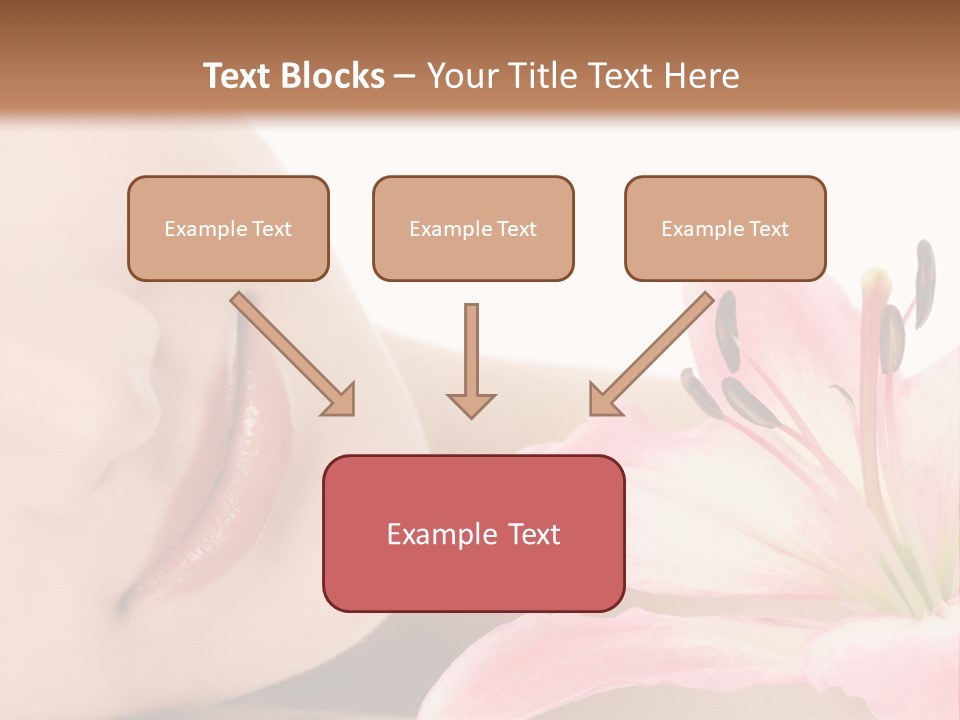 Text Blocks – Your Title Text Here

Example Text

Example Text

Example Text

Example Text